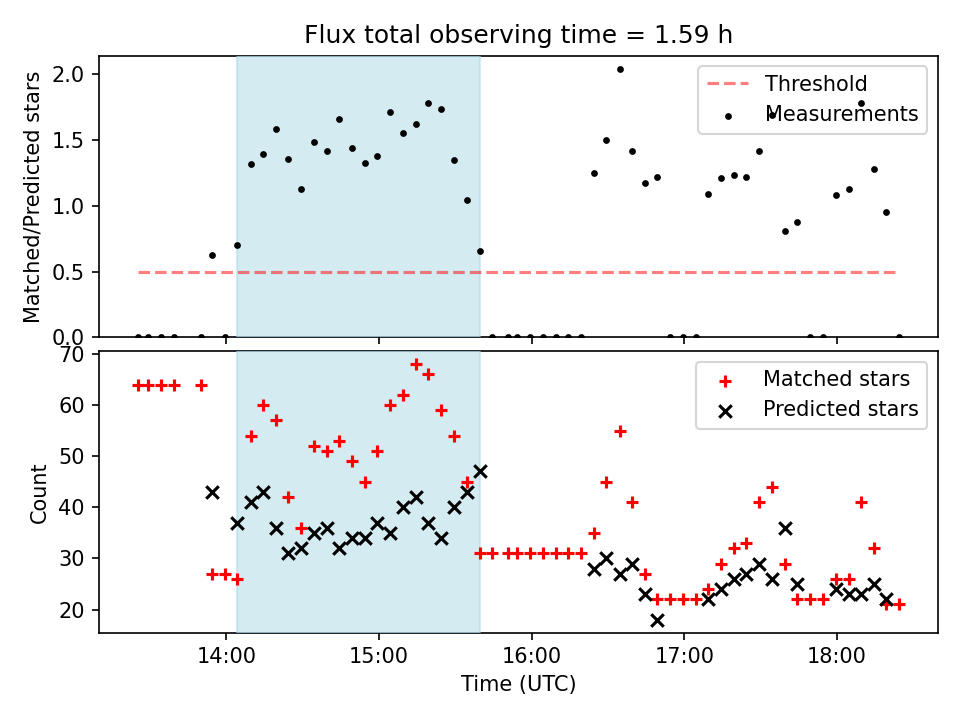 Flux total observing time = 1.59 h

Matched/Predicted stars

2.0
1.5
1.0
0.5
0.0

Threshold
Measurements

Count

70
60
50
40
30
20

Matched stars
Predicted stars

14:00
15:00
16:00
17:00
18:00

Time (UTC)